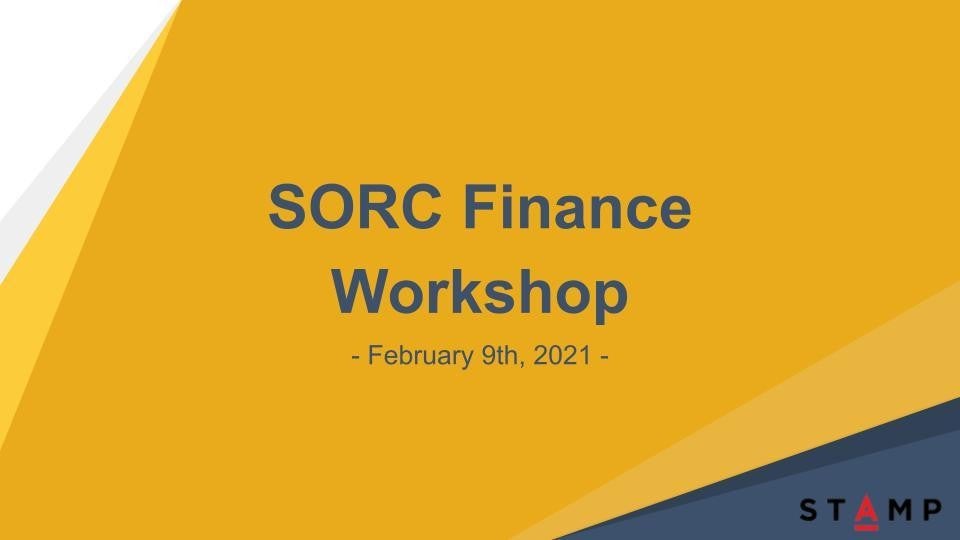 SORC Finance Workshop

- February 9th, 2021 -

STAMP